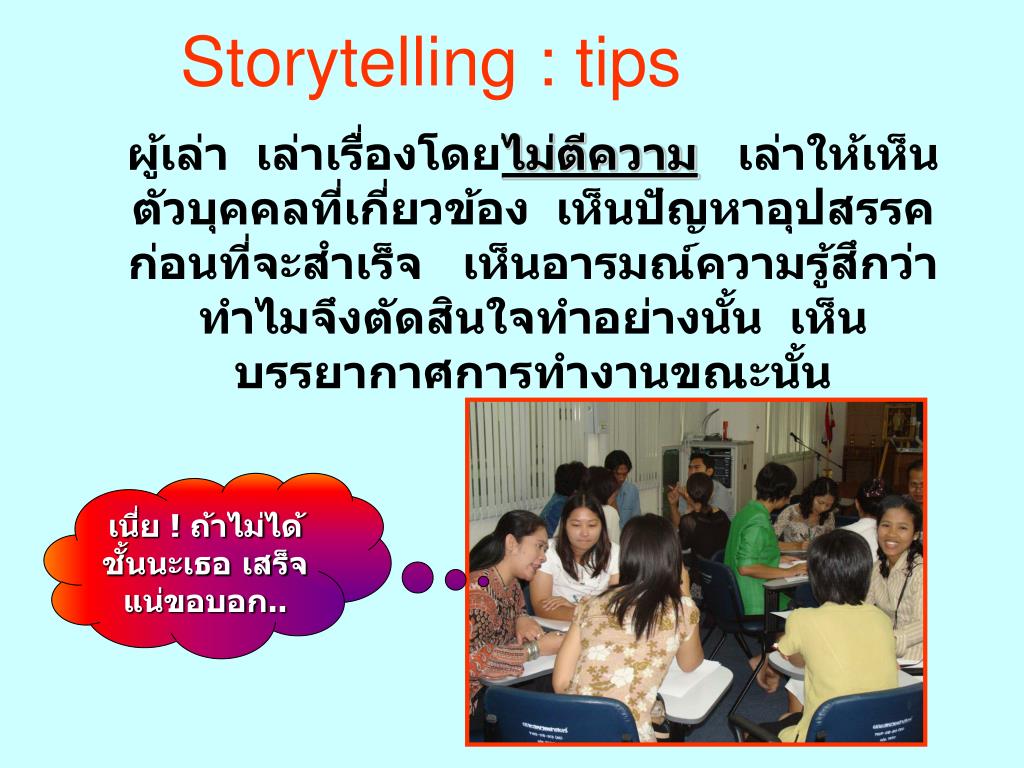 Storytelling : tips

ผู้เล่า เล่าเรื่องโดยไม่ตีความ เล่าให้เห็นตัวบุคคลที่เกี่ยวข้อง เห็นปัญหาอุปสรรคก่อนที่จะสำเร็จ เห็นอารมณ์ความรู้สึกว่าทำไมจึงตัดสินใจทำอย่างนั้น เห็นบรรยากาศการทำงานขณะนั้น

เนี่ย ! ถ้าไม่ได้ชั้นนะเธอ เสร็จแน่ขอบอก..